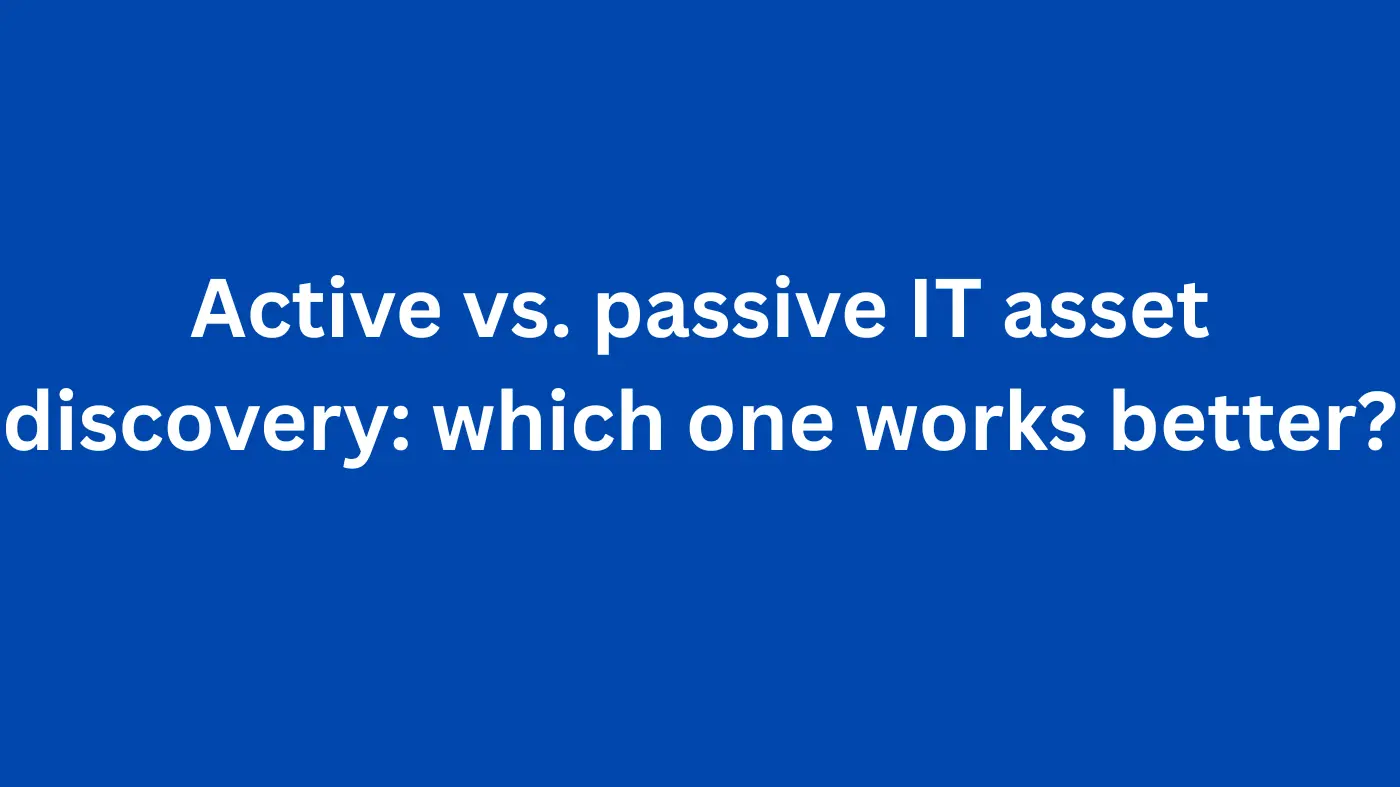 Active vs. passive IT asset discovery: which one works better?